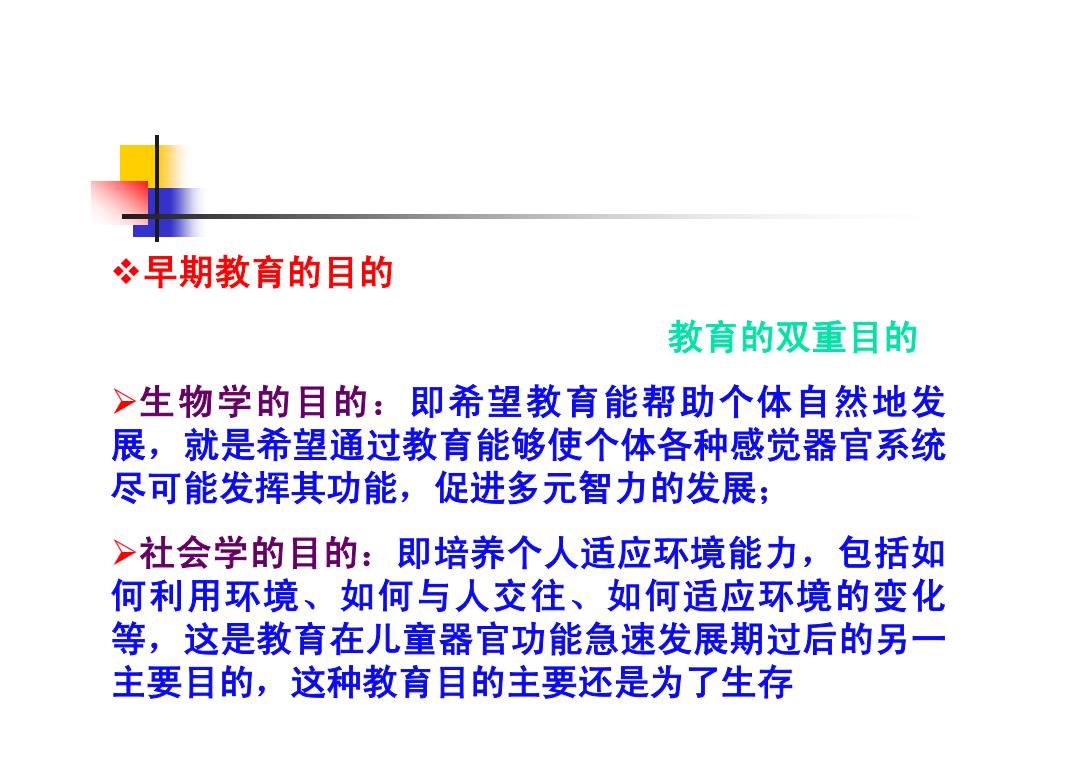 ❖早期教育的目的

教育的双重目的

➢生物学的目的：即希望教育能帮助个体自然地发展，就是希望通过教育能够使个体各种感觉器官系统尽可能发挥其功能，促进多元智力的发展；

➢社会学的目的：即培养个人适应环境能力，包括如何利用环境、如何与人交往、如何适应环境的变化等，这是教育在儿童器官功能急速发展期过后的另一主要目的，这种教育目的主要还是为了生存